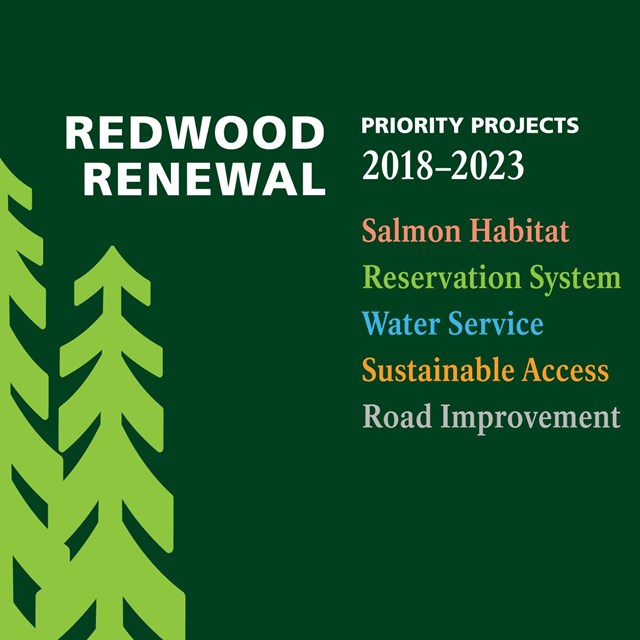 REDWOOD RENEWAL

PRIORITY PROJECTS
2018–2023

Salmon Habitat
Reservation System
Water Service
Sustainable Access
Road Improvement